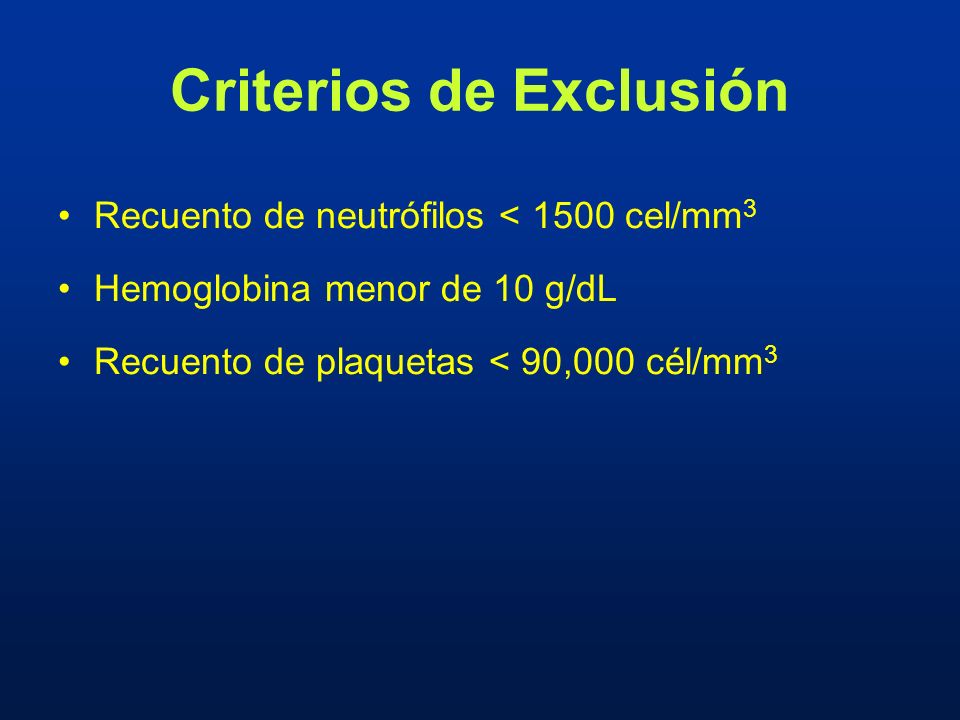 Criterios de Exclusión

• Recuento de neutrófilos < 1500 cel/mm$^3$

• Hemoglobina menor de 10 g/dL

• Recuento de plaquetas < 90,000 cél/mm$^3$